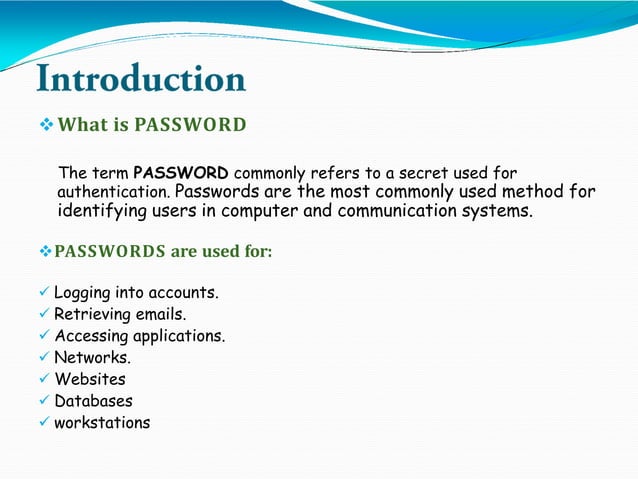 Introduction

❖ What is PASSWORD

The term PASSWORD commonly refers to a secret used for authentication. Passwords are the most commonly used method for identifying users in computer and communication systems.

❖ PASSWORDS are used for:

✓ Logging into accounts.
✓ Retrieving emails.
✓ Accessing applications.
✓ Networks.
✓ Websites
✓ Databases
✓ workstations